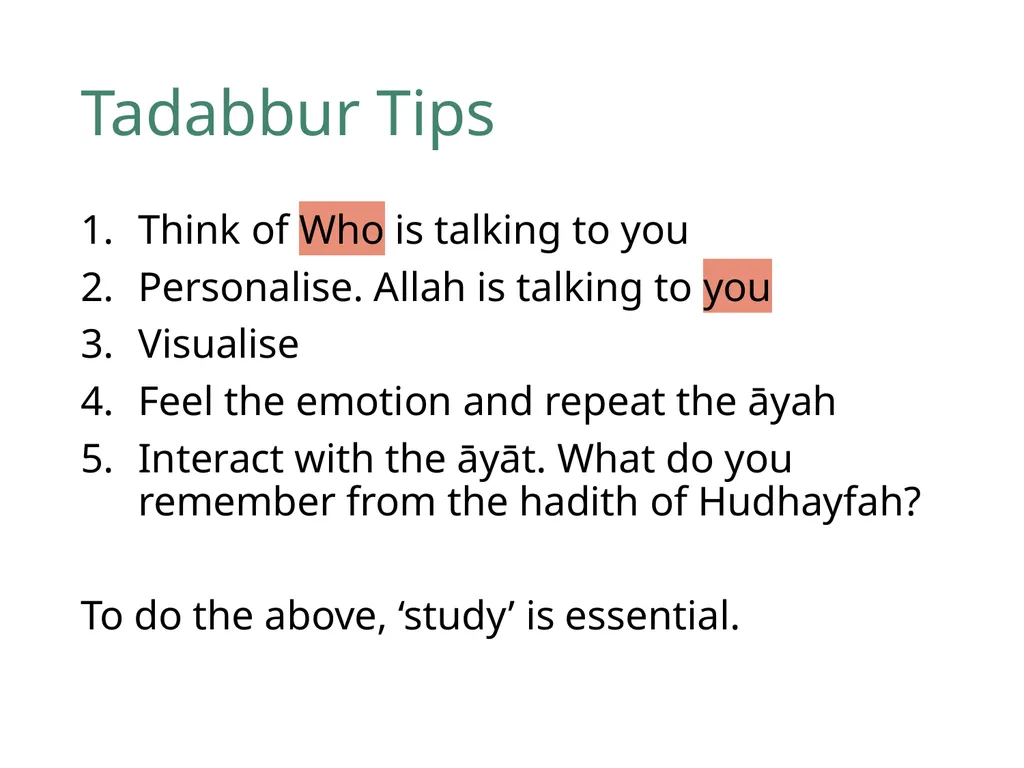 Tadabbur Tips

1. Think of Who is talking to you
2. Personalise. Allah is talking to you
3. Visualise
4. Feel the emotion and repeat the āyah
5. Interact with the āyāt. What do you remember from the hadith of Hudhayfah?

To do the above, 'study' is essential.